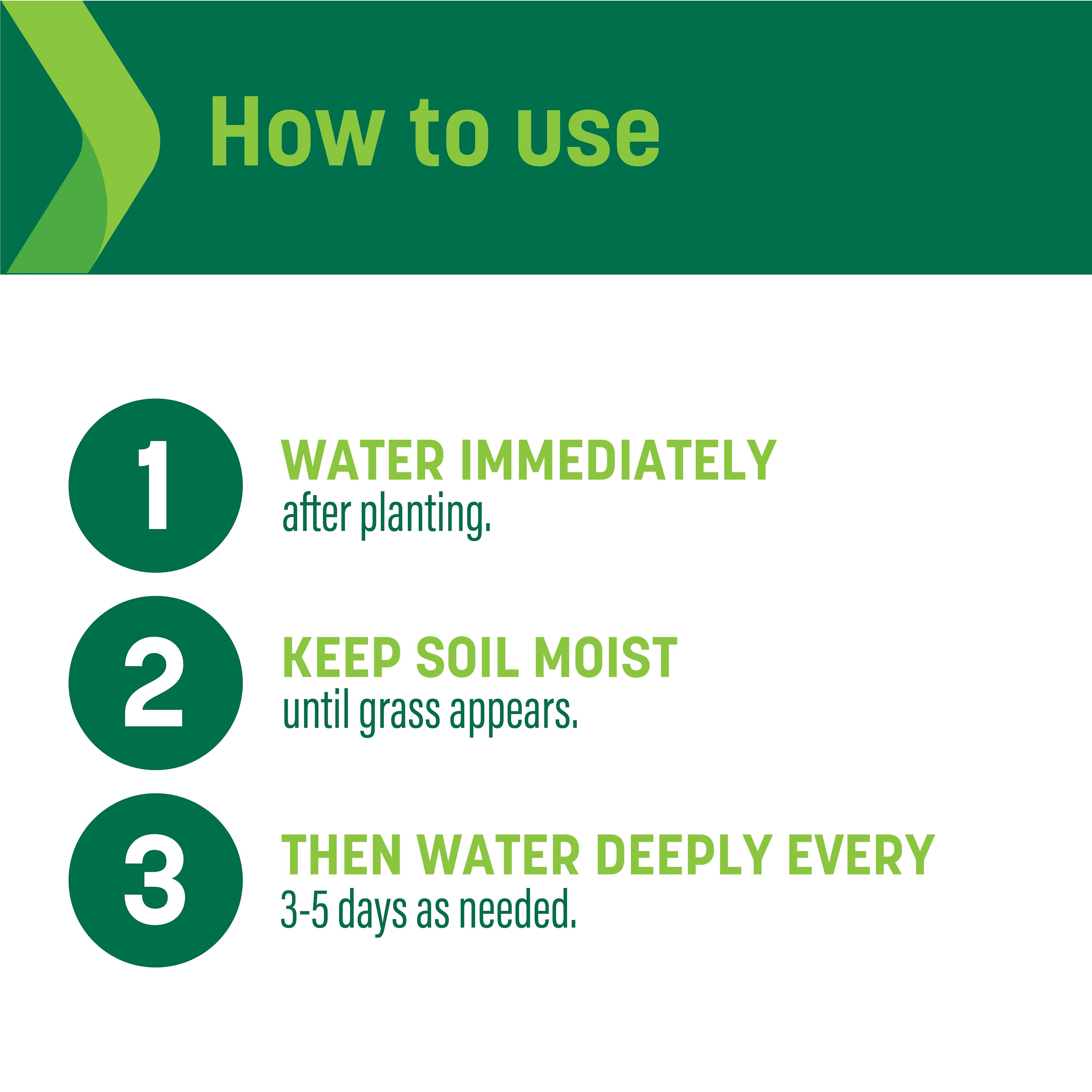 How to use

1
WATER IMMEDIATELY
after planting.

2
KEEP SOIL MOIST
until grass appears.

3
THEN WATER DEEPLY EVERY
3-5 days as needed.